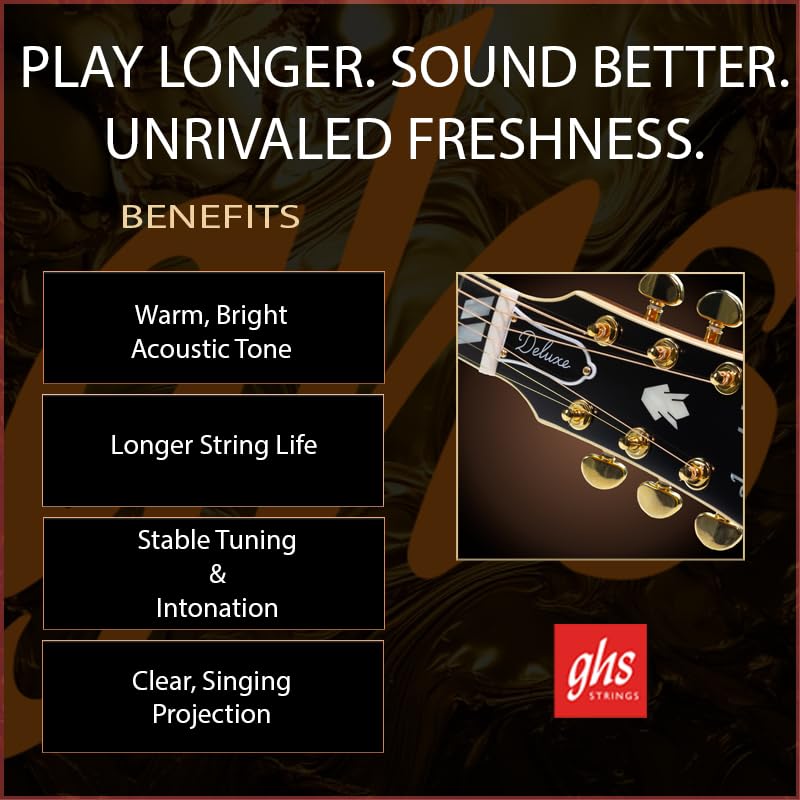 PLAY LONGER. SOUND BETTER.
UNRIVALED FRESHNESS.

BENEFITS

Warm, Bright Acoustic Tone

Longer String Life

Stable Tuning & Intonation

Clear, Singing Projection

Deluxe

ghs STRINGS